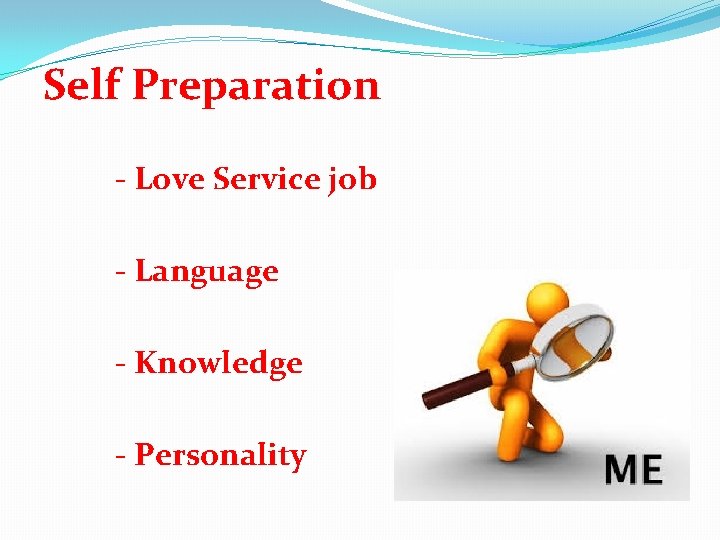 Self Preparation

- Love Service job

- Language

- Knowledge

- Personality

ME